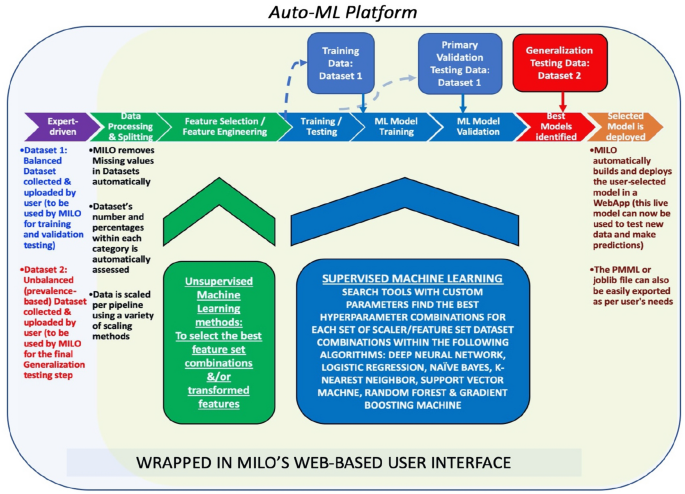 Auto-ML Platform

Training Data: Dataset 1

Primary Validation Testing Data: Dataset 1

Generalization Testing Data: Dataset 2

Expert-driven

Data Processing & Splitting

Feature Selection / Feature Engineering

Training / Testing

ML Model Training

ML Model Validation

Best Models identified

Selected Model is deployed

•Dataset 1: Balanced Dataset collected & uploaded by user (to be used by MILO for training and validation testing)

•Dataset 2: Unbalanced (prevalence-based) Dataset collected & uploaded by user (to be used by MILO for the final Generalization testing step

•MILO removes Missing values in Datasets automatically

•Dataset's number and percentages within each category is automatically assessed

•Data is scaled per pipeline using a variety of scaling methods

Unsupervised Machine Learning methods: To select the best feature set combinations &/or transformed features

SUPERVISED MACHINE LEARNING
SEARCH TOOLS WITH CUSTOM PARAMETERS FIND THE BEST HYPERPARAMETER COMBINATIONS FOR EACH SET OF SCALER/FEATURE SET DATASET COMBINATIONS WITHIN THE FOLLOWING ALGORITHMS: DEEP NEURAL NETWORK, LOGISTIC REGRESSION, NAÏVE BAYES, K-NEAREST NEIGHBOR, SUPPORT VECTOR MACHNE, RANDOM FOREST & GRADIENT BOOSTING MACHINE

•MILO automatically builds and deploys the user-selected model in a WebApp (this live model can now be used to test new data and make predictions)

•The PMML or joblib file can also be easily exported as per user's needs

WRAPPED IN MILO'S WEB-BASED USER INTERFACE